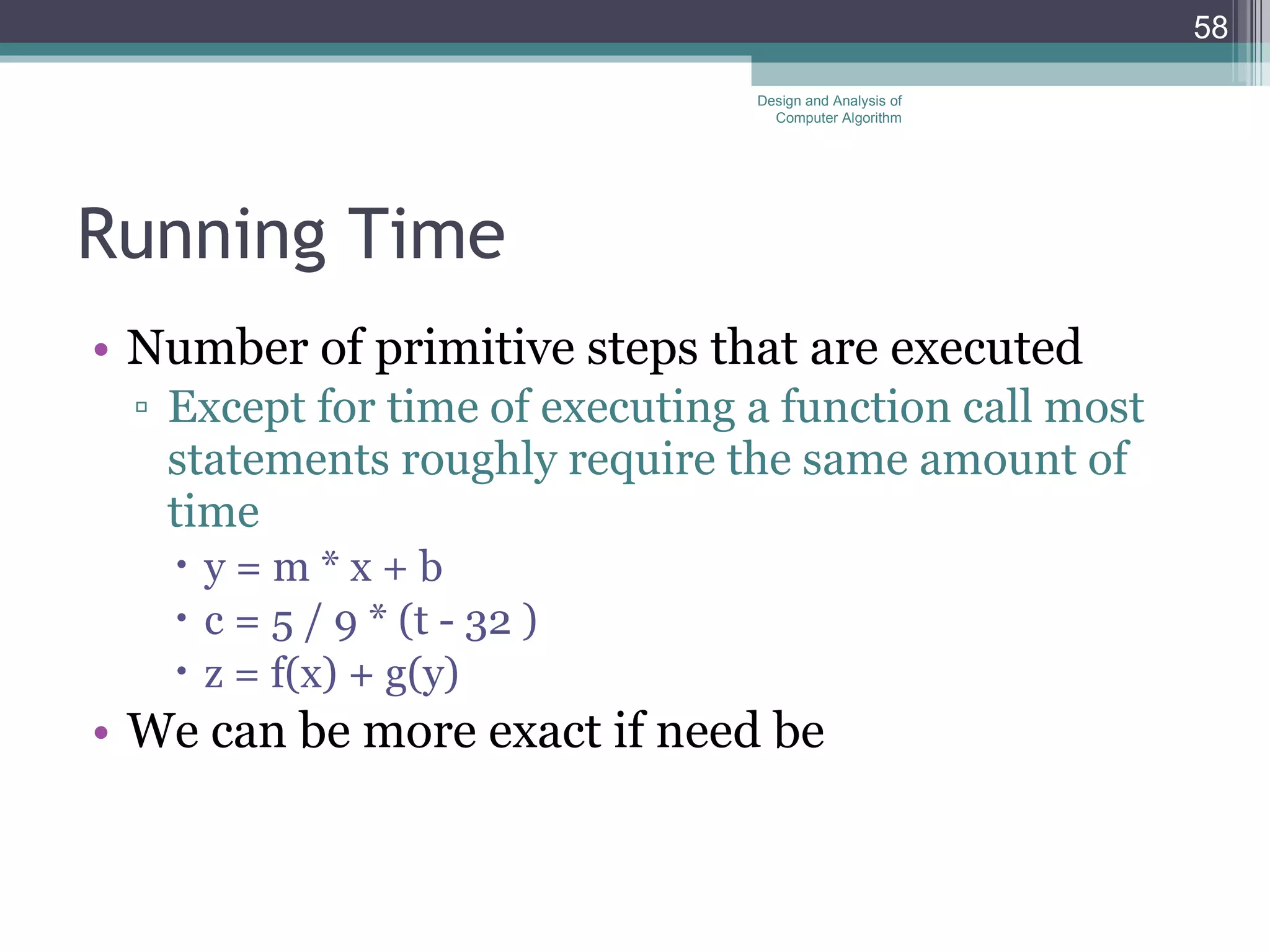 58

Design and Analysis of Computer Algorithm

Running Time

• Number of primitive steps that are executed
▫ Except for time of executing a function call most statements roughly require the same amount of time
• y = m * x + b
• c = 5 / 9 * (t - 32 )
• z = f(x) + g(y)
• We can be more exact if need be